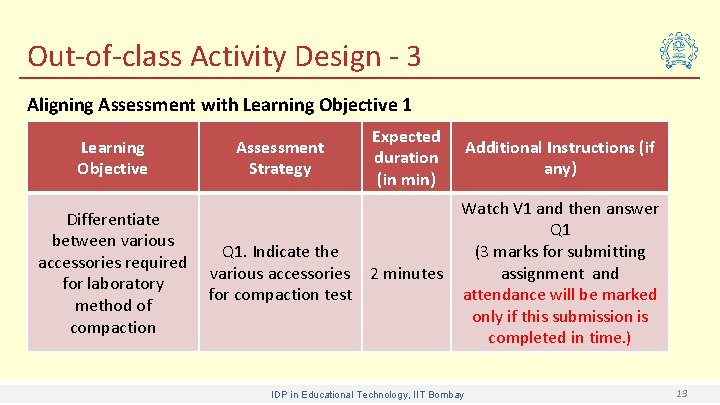 Out-of-class Activity Design - 3

Aligning Assessment with Learning Objective 1

| Learning Objective | Assessment Strategy | Expected duration (in min) | Additional Instructions (if any) |
|---|---|---|---|
| Differentiate between various accessories required for laboratory method of compaction | Q1. Indicate the various accessories for compaction test | 2 minutes | Watch V1 and then answer Q1 (3 marks for submitting assignment and attendance will be marked only if this submission is completed in time.) |

IDP in Educational Technology, IIT Bombay

13